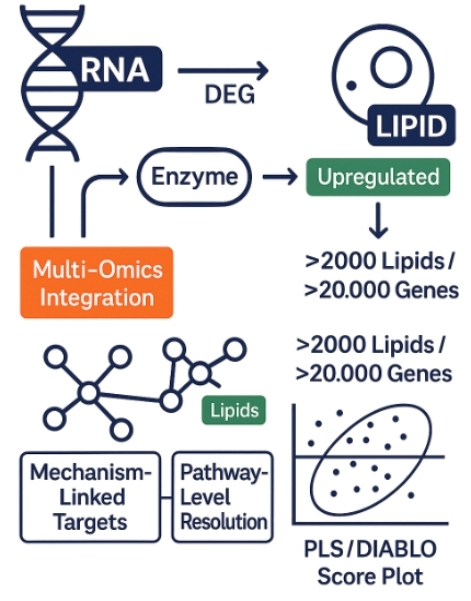 RNA

DEG

LIPID

Enzyme

Upregulated

Multi-Omics Integration

>2000 Lipids / >20.000 Genes

>2000 Lipids / >20.000 Genes

Lipids

Mechanism-Linked Targets

Pathway-Level Resolution

PLS / DIABLO Score Plot